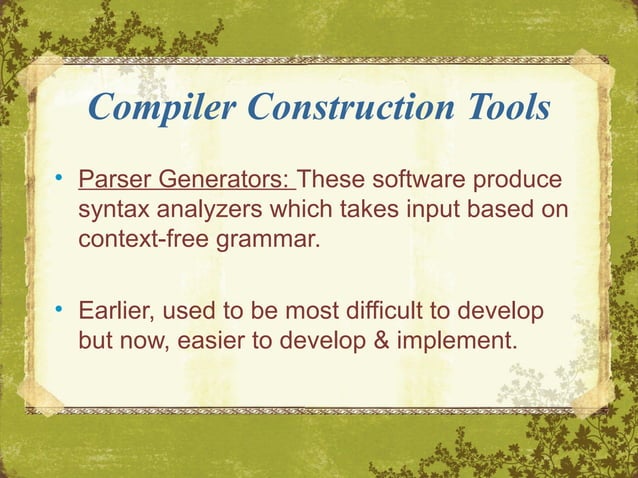 Compiler Construction Tools

• Parser Generators: These software produce syntax analyzers which takes input based on context-free grammar.

• Earlier, used to be most difficult to develop but now, easier to develop & implement.